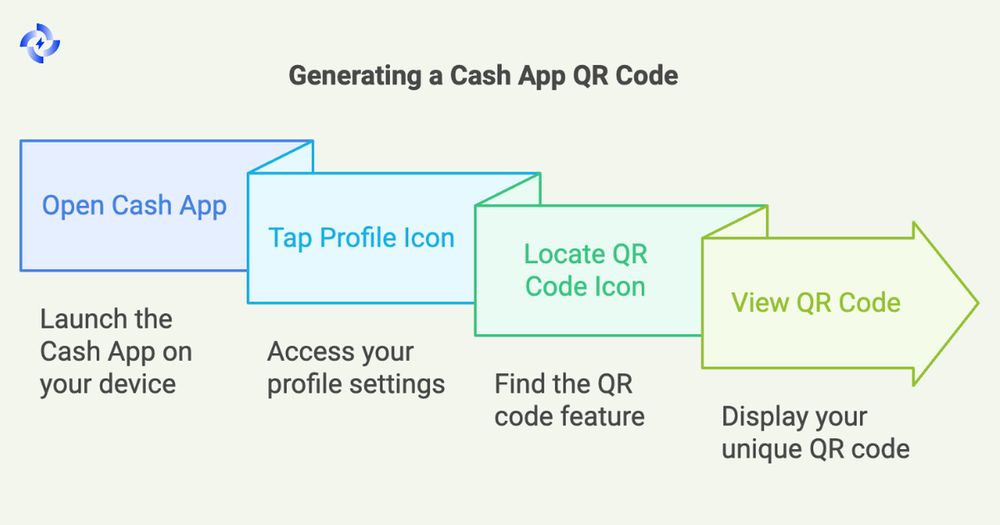 Generating a Cash App QR Code

Open Cash App

Launch the Cash App on your device

Tap Profile Icon

Access your profile settings

Locate QR Code Icon

Find the QR code feature

View QR Code

Display your unique QR code